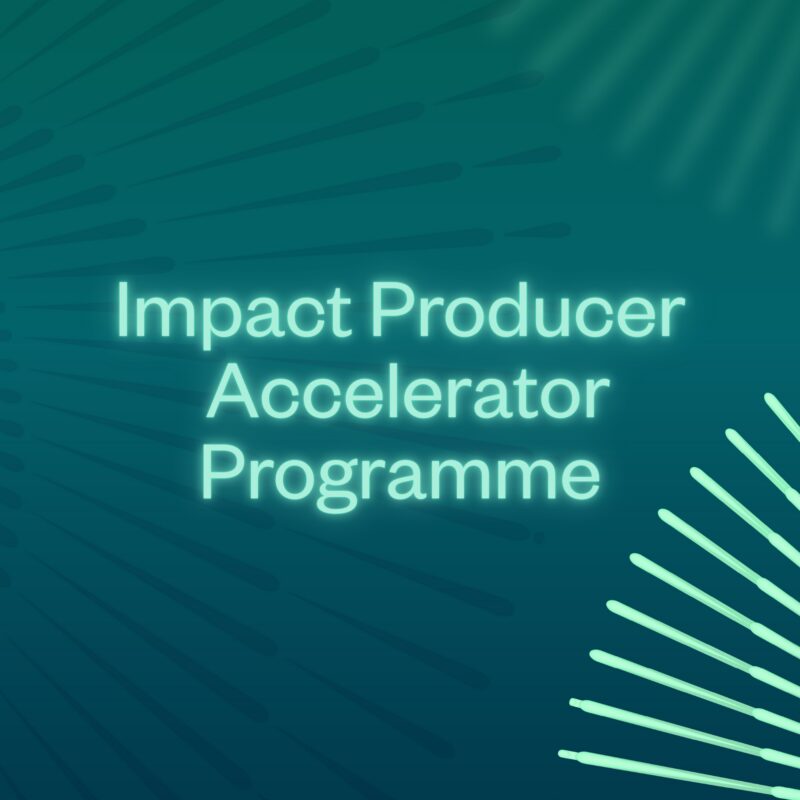 Impact Producer Accelerator Programme